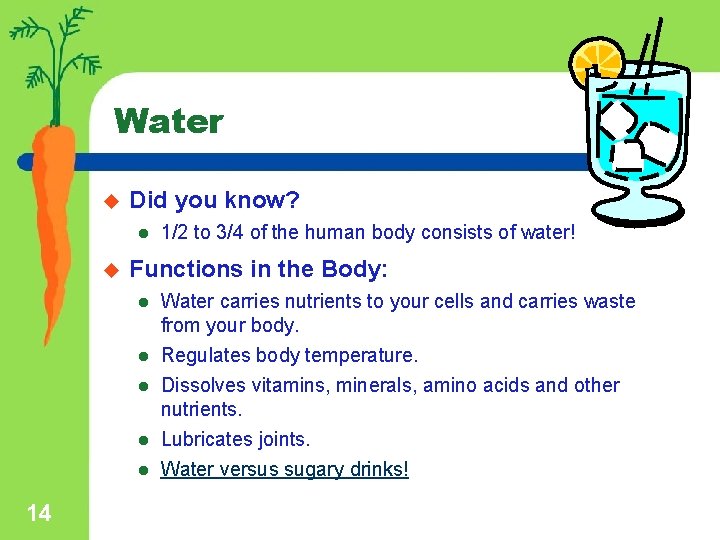 Water

Did you know?

1/2 to 3/4 of the human body consists of water!

Functions in the Body:

Water carries nutrients to your cells and carries waste from your body.

Regulates body temperature.

Dissolves vitamins, minerals, amino acids and other nutrients.

Lubricates joints.

Water versus sugary drinks!

14